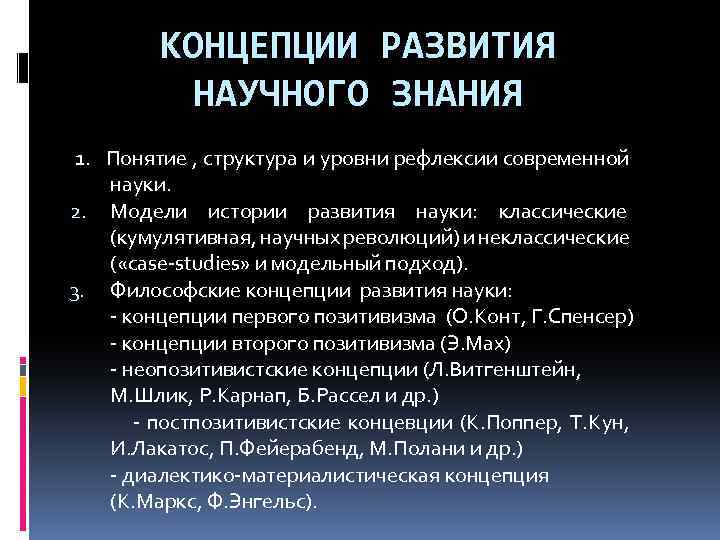 КОНЦЕПЦИИ РАЗВИТИЯ НАУЧНОГО ЗНАНИЯ

1. Понятие , структура и уровни рефлексии современной науки.
2. Модели истории развития науки: классические (кумулятивная, научных революций) и неклассические («case-studies» и модельный подход).
3. Философские концепции развития науки:
- концепции первого позитивизма (О.Конт, Г.Спенсер)
- концепции второго позитивизма (Э.Мах)
- неопозитивистские концепции (Л.Витгенштейн, М.Шлик, Р.Карнап, Б.Рассел и др.)
- постпозитивистские концевции (К.Поппер, Т.Кун, И.Лакатос, П.Фейерабенд, М.Полани и др.)
- диалектико-материалистическая концепция (К.Маркс, Ф.Энгельс).